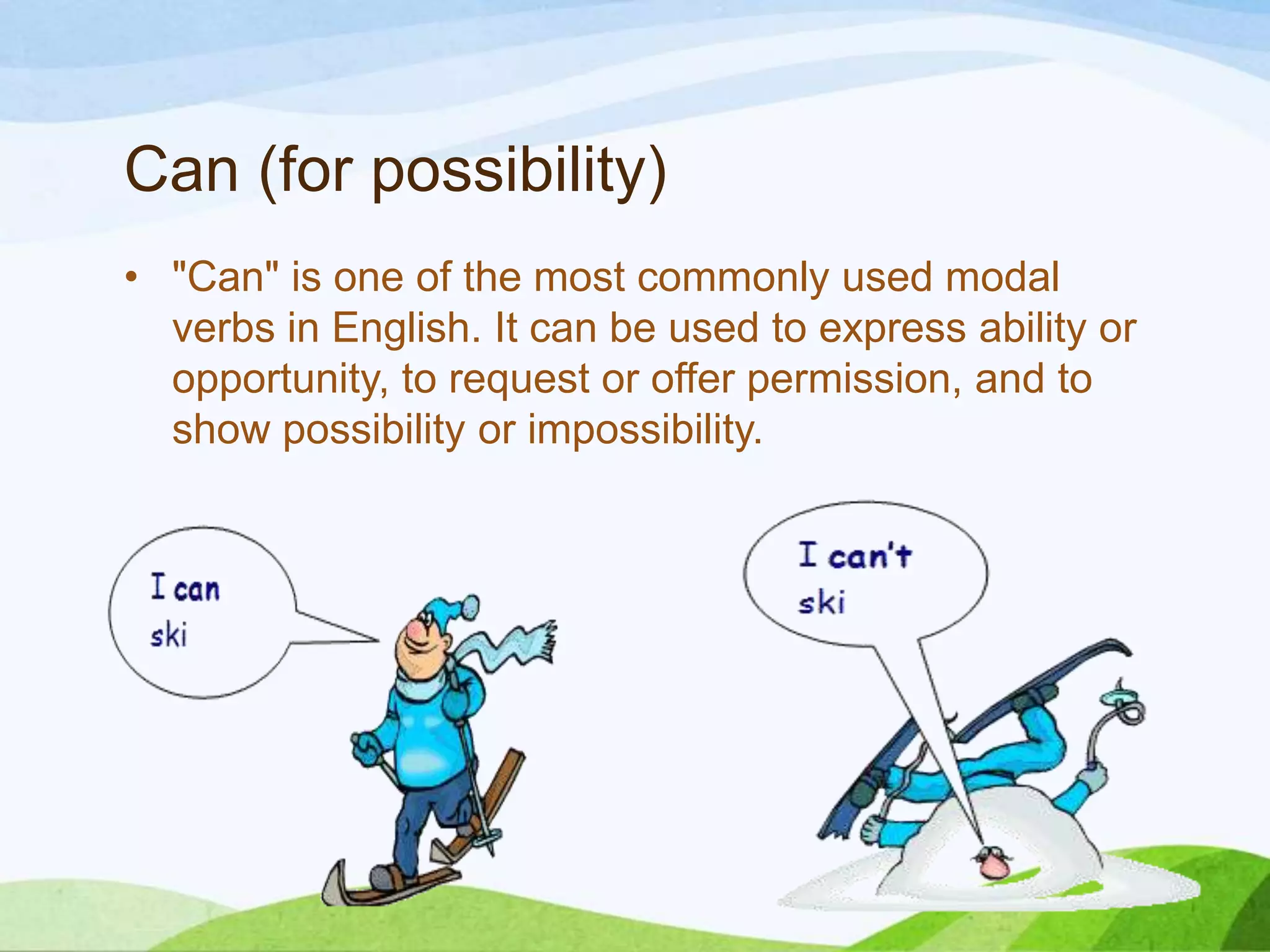 Can (for possibility)

• "Can" is one of the most commonly used modal verbs in English. It can be used to express ability or opportunity, to request or offer permission, and to show possibility or impossibility.

I can ski

I can't ski